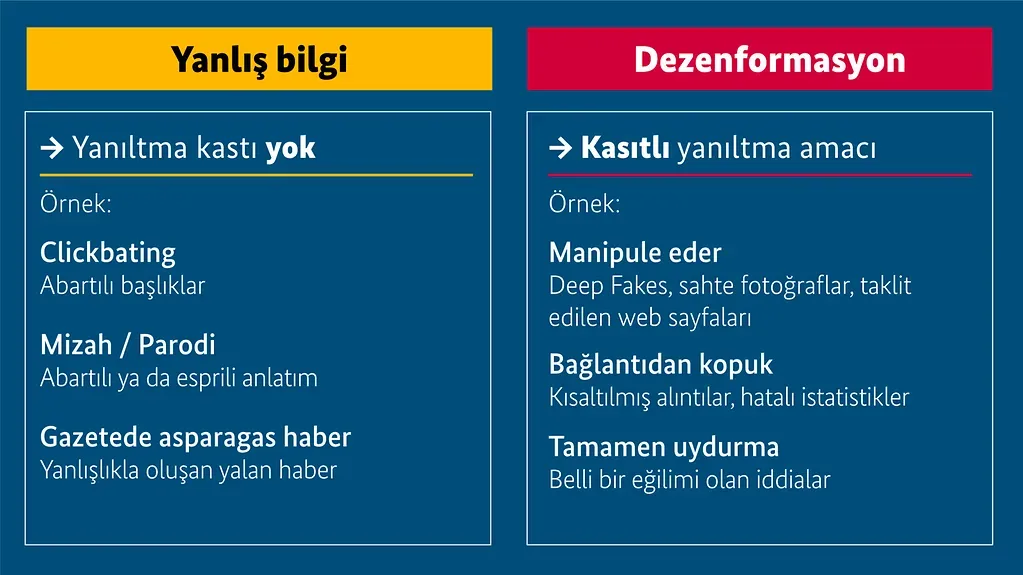 Yanlış bilgi

→ Yanıltma kastı yok

Örnek:

Clickbating
Abartılı başlıklar

Mizah / Parodi
Abartılı ya da esprili anlatım

Gazetede asparagas haber
Yanlışlıkla oluşan yalan haber

Dezenformasyon

→ Kasıtlı yanıltma amacı

Örnek:

Manipule eder
Deep Fakes, sahte fotoğraflar, taklit edilen web sayfaları

Bağlantıdan kopuk
Kısaltılmış alıntılar, hatalı istatistikler

Tamamen uydurma
Belli bir eğilimi olan iddialar